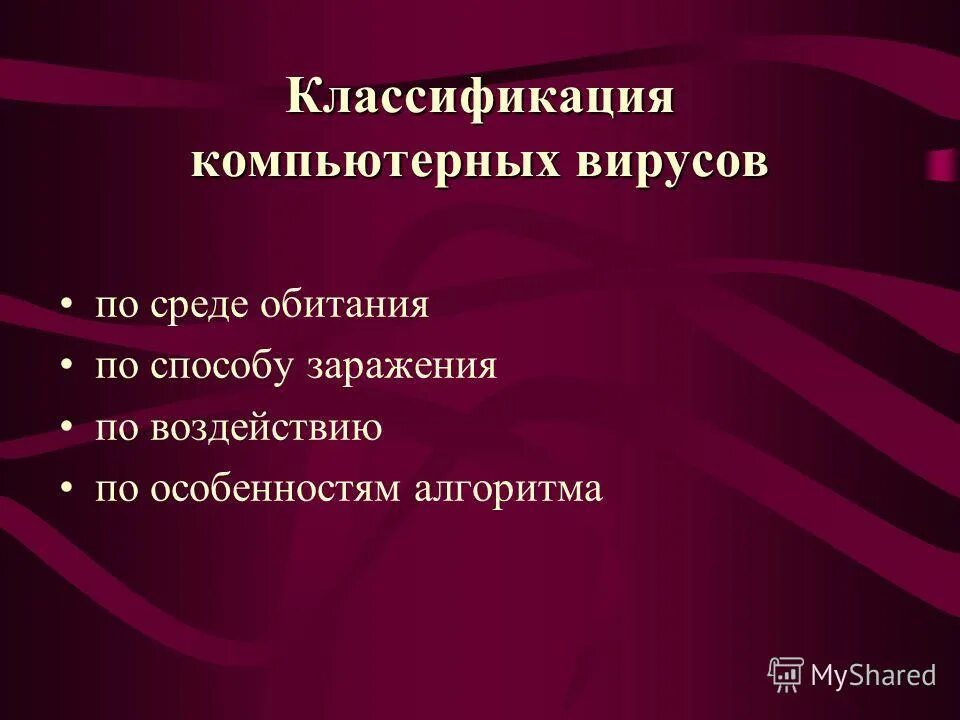 Классификация компьютерных вирусов

• по среде обитания
• по способу заражения
• по воздействию
• по особенностям алгоритма

MyShared